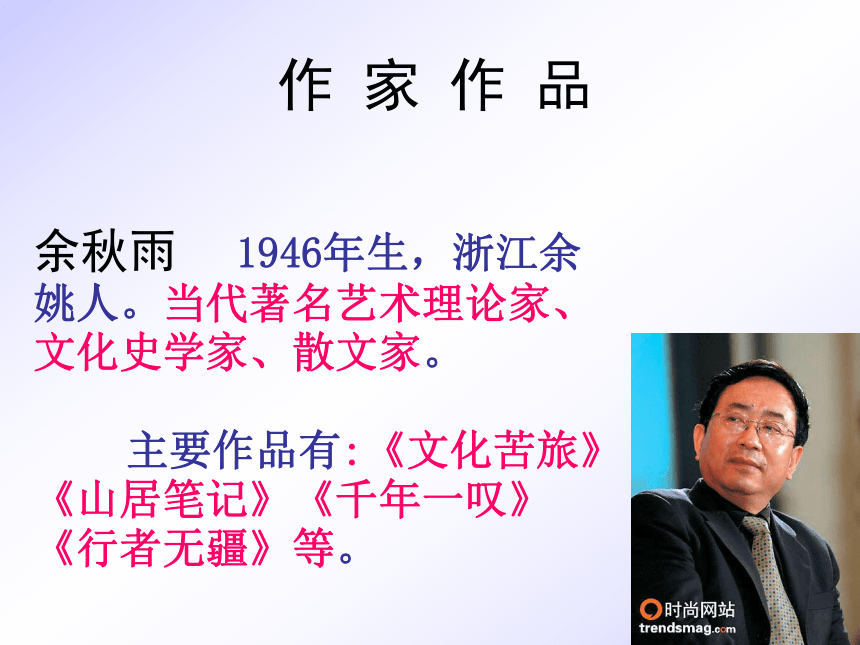 作 家 作 品

余秋雨　1946年生，浙江余姚人。当代著名艺术理论家、文化史学家、散文家。

主要作品有:《文化苦旅》《山居笔记》《千年一叹》《行者无疆》等。

时尚网站
trendsmag.com